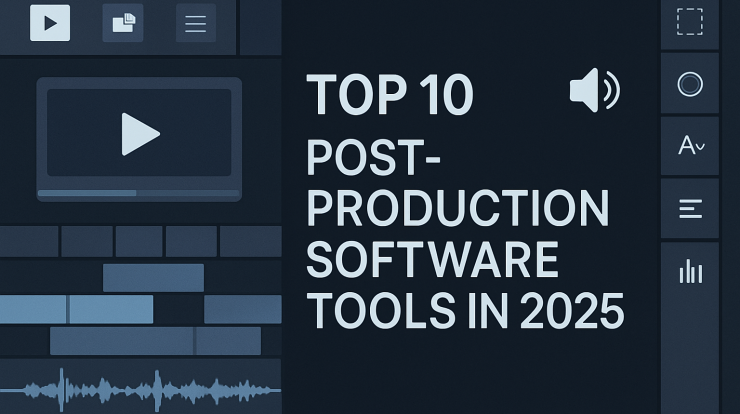 TOP 10
POST-PRODUCTION SOFTWARE TOOLS IN 2025

A